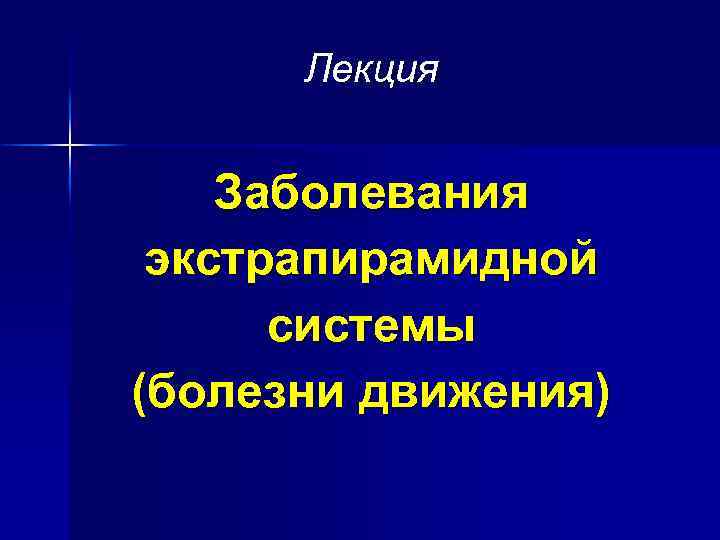 Лекция

Заболевания экстрапирамидной системы (болезни движения)